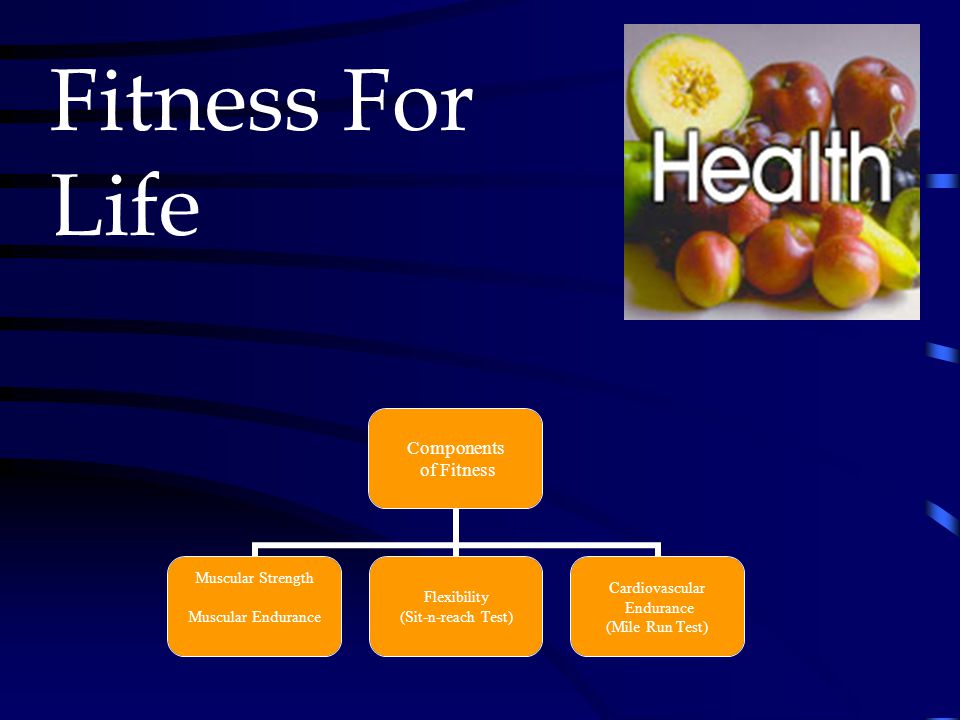 Fitness For Life

Health

Components of Fitness

Muscular Strength

Muscular Endurance

Flexibility (Sit-n-reach Test)

Cardiovascular Endurance (Mile Run Test)